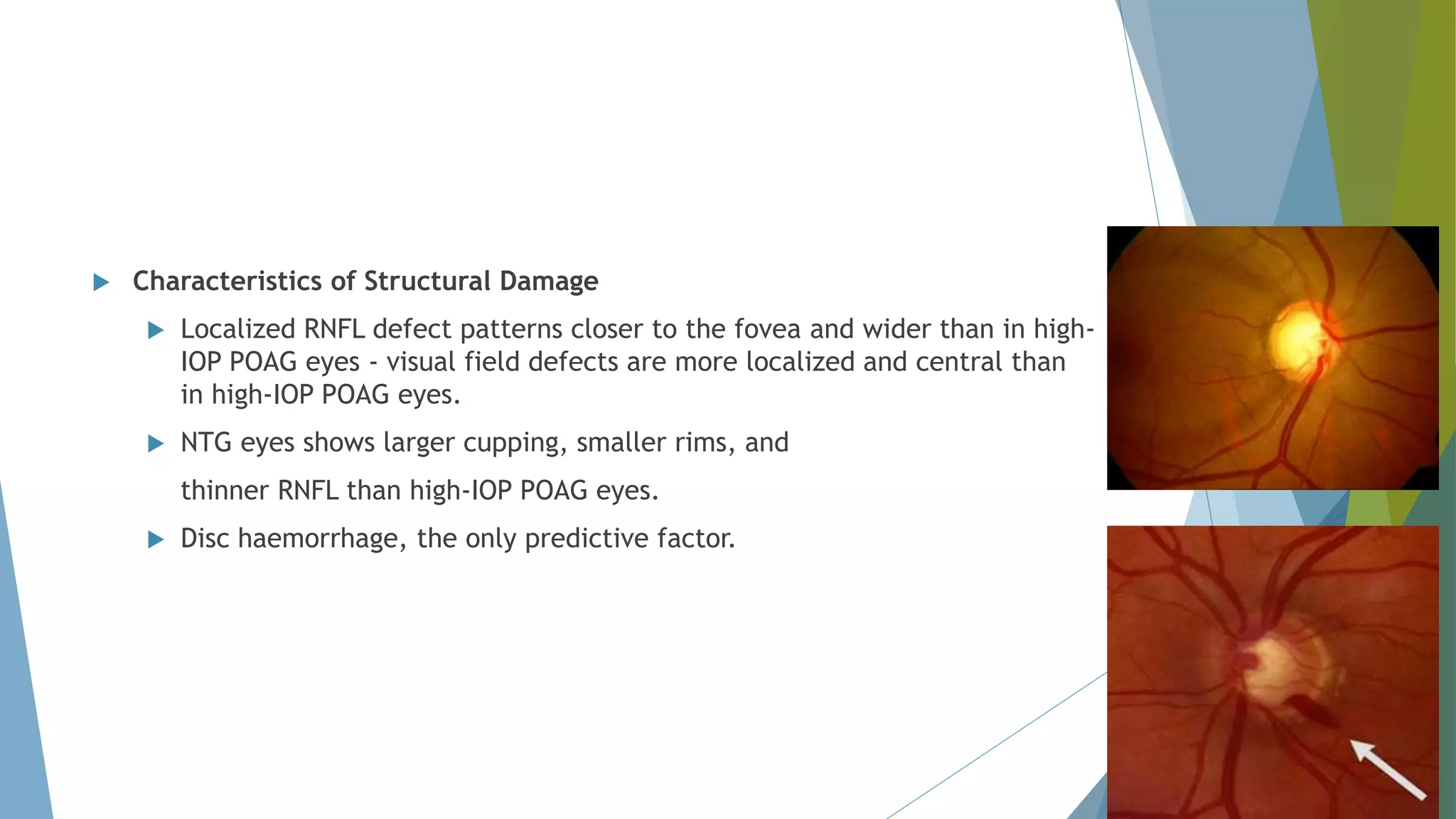 Characteristics of Structural Damage

Localized RNFL defect patterns closer to the fovea and wider than in high-IOP POAG eyes - visual field defects are more localized and central than in high-IOP POAG eyes.

NTG eyes shows larger cupping, smaller rims, and

thinner RNFL than high-IOP POAG eyes.

Disc haemorrhage, the only predictive factor.